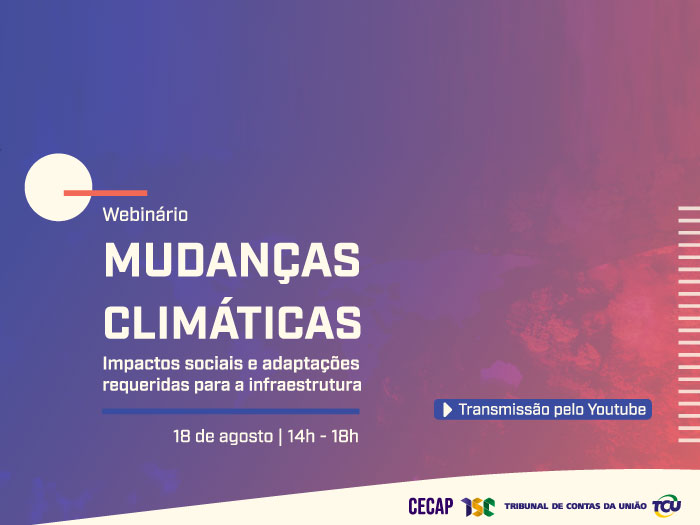 Webinário

MUDANÇAS CLIMÁTICAS

Impactos sociais e adaptações requeridas para a infraestrutura

18 de agosto | 14h - 18h

Transmissão pelo Youtube

CECAP ISC TRIBUNAL DE CONTAS DA UNIÃO TCU